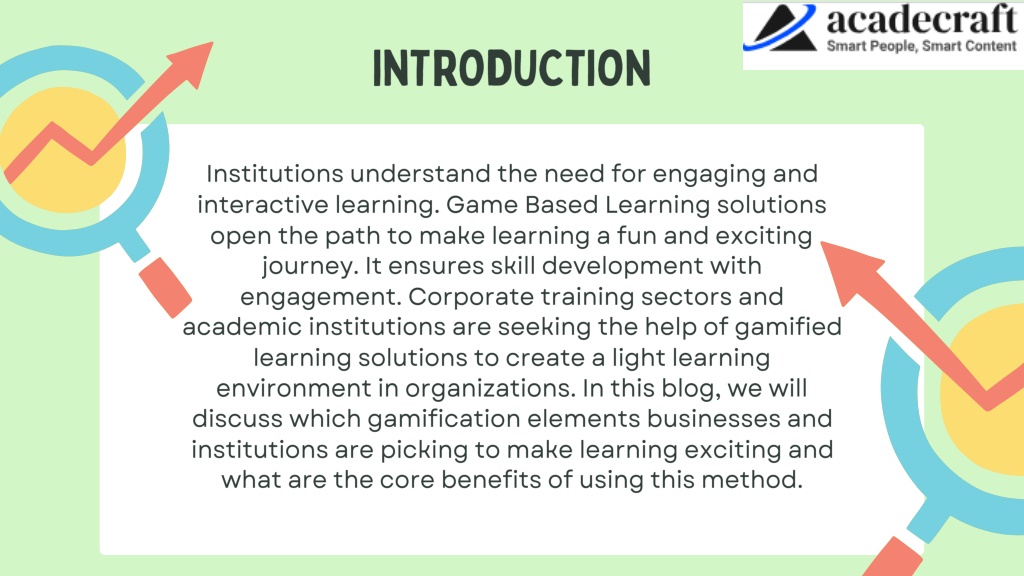 acadecraft
Smart People, Smart Content

INTRODUCTION

Institutions understand the need for engaging and interactive learning. Game Based Learning solutions open the path to make learning a fun and exciting journey. It ensures skill development with engagement. Corporate training sectors and academic institutions are seeking the help of gamified learning solutions to create a light learning environment in organizations. In this blog, we will discuss which gamification elements businesses and institutions are picking to make learning exciting and what are the core benefits of using this method.